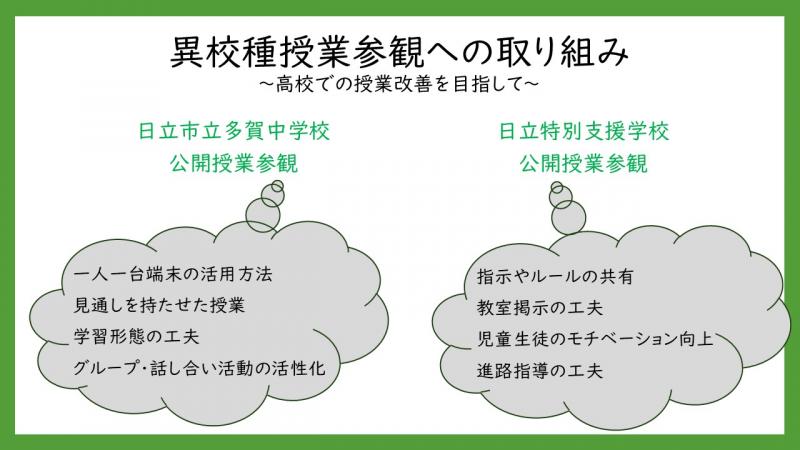 異校種授業参観への取り組み
~高校での授業改善を目指して~

日立市立多賀中学校
公開授業参観

一人一台端末の活用方法
見通しを持たせた授業
学習形態の工夫
グループ・話し合い活動の活性化

日立特別支援学校
公開授業参観

指示やルールの共有
教室掲示の工夫
児童生徒のモチベーション向上
進路指導の工夫